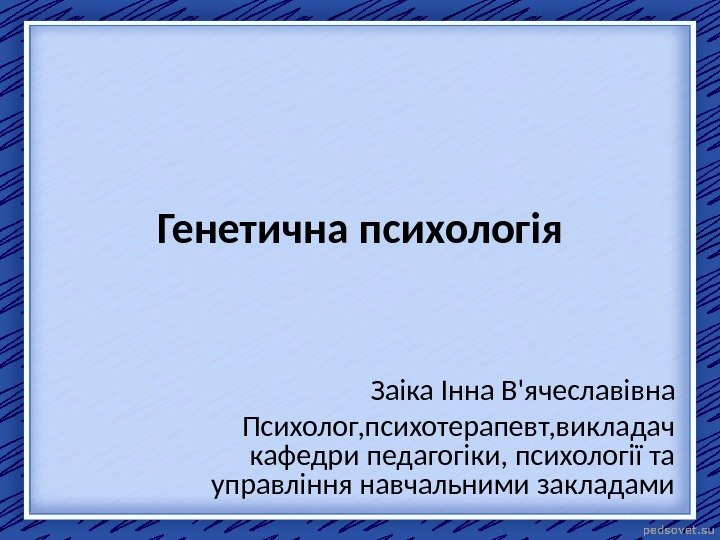 Генетична психологія

Заіка Інна В'ячеславівна

Психолог,психотерапевт,викладач кафедри педагогіки, психології та управління навчальними закладами

pedsovet.su